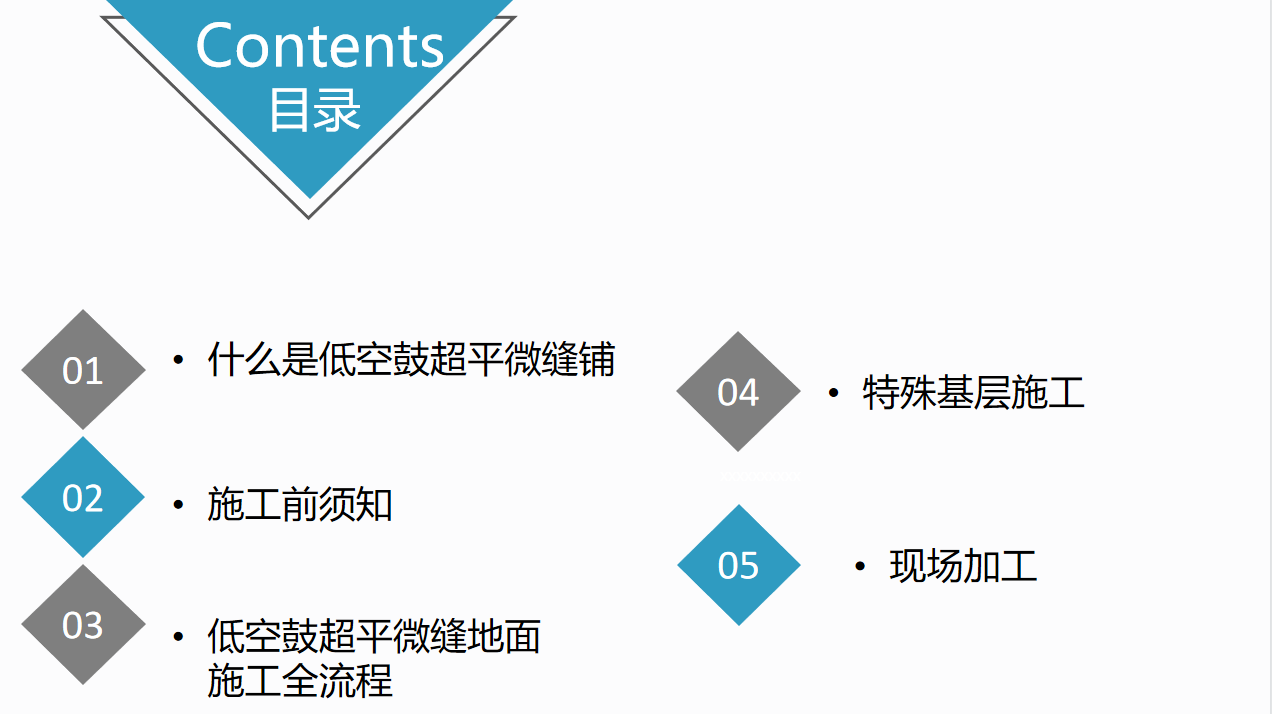 Contents
目录

01
• 什么是低空鼓超平微缝铺

02
• 施工前须知

03
• 低空鼓超平微缝地面施工全流程

04
• 特殊基层施工

05
• 现场加工